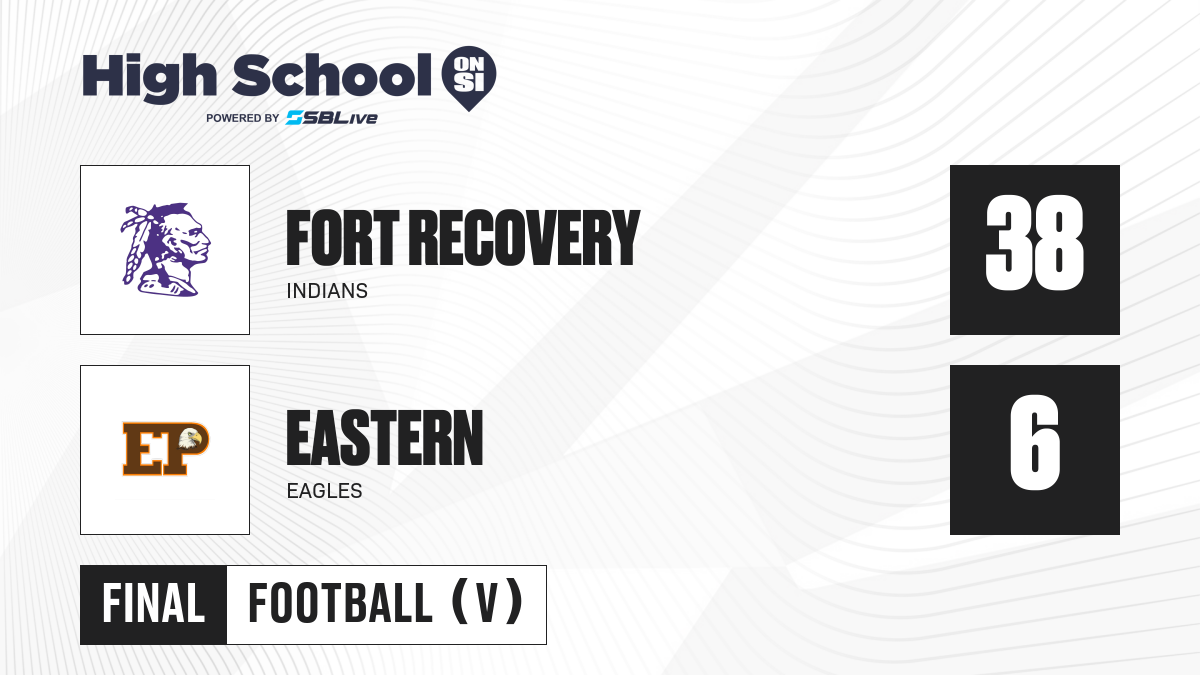 High School ON SI
POWERED BY SBLive

FORT RECOVERY
INDIANS
38

EP
EASTERN
EAGLES
6

FINAL FOOTBALL (V)